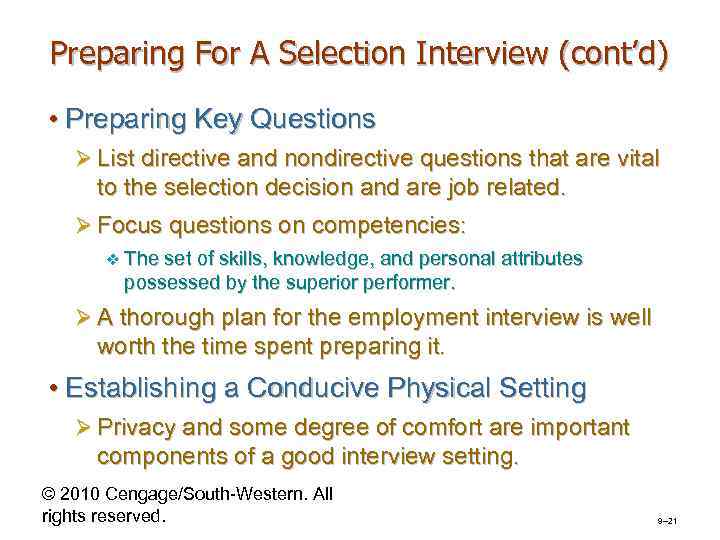 Preparing For A Selection Interview (cont'd)

• Preparing Key Questions

➢ List directive and nondirective questions that are vital to the selection decision and are job related.

➢ Focus questions on competencies:

❖ The set of skills, knowledge, and personal attributes possessed by the superior performer.

➢ A thorough plan for the employment interview is well worth the time spent preparing it.

• Establishing a Conducive Physical Setting

➢ Privacy and some degree of comfort are important components of a good interview setting.

© 2010 Cengage/South-Western. All rights reserved.

9–21